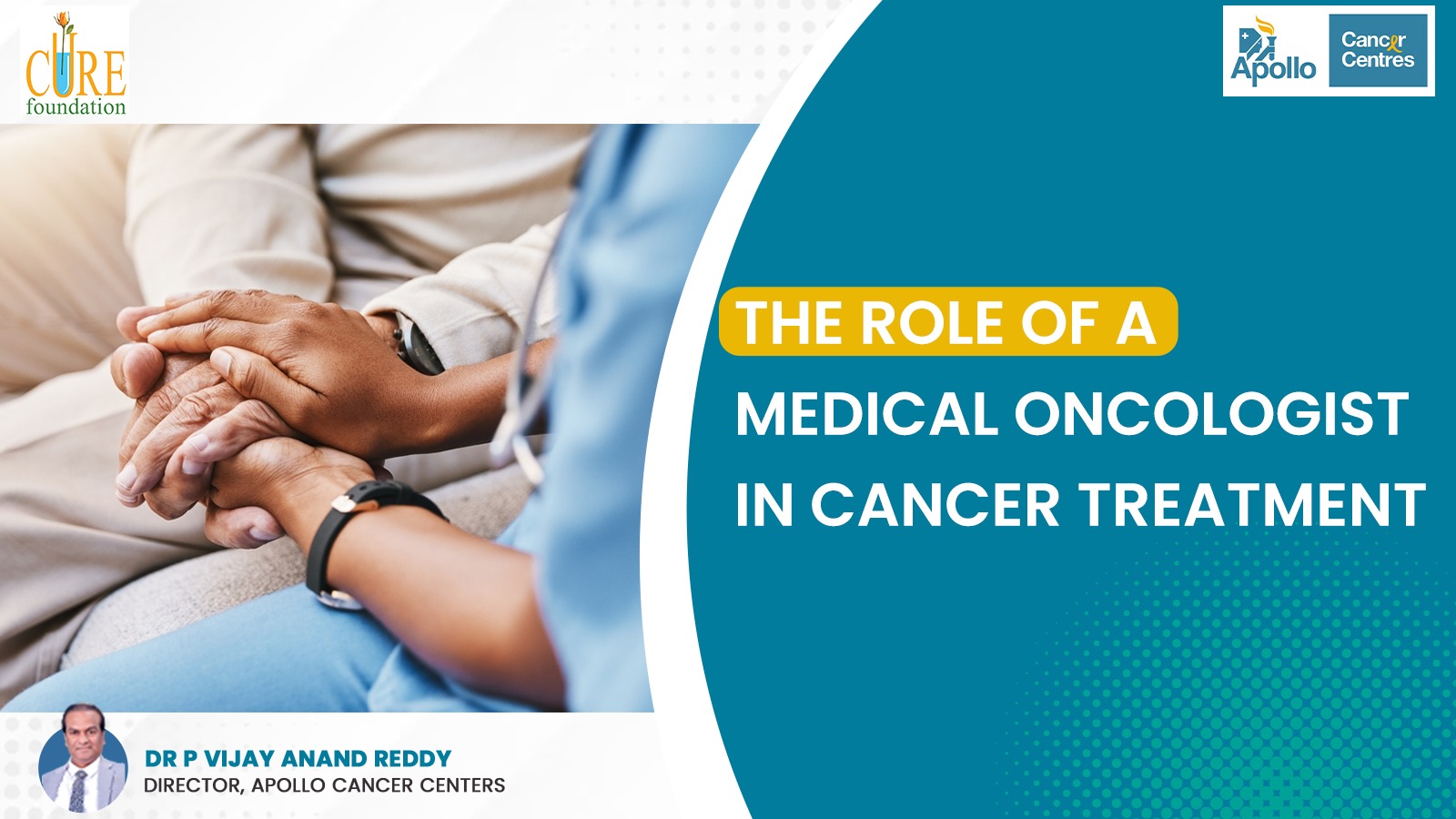 CURE foundation

Apollo Cancer Centres

THE ROLE OF A MEDICAL ONCOLOGIST IN CANCER TREATMENT

DR P VIJAY ANAND REDDY
DIRECTOR, APOLLO CANCER CENTERS